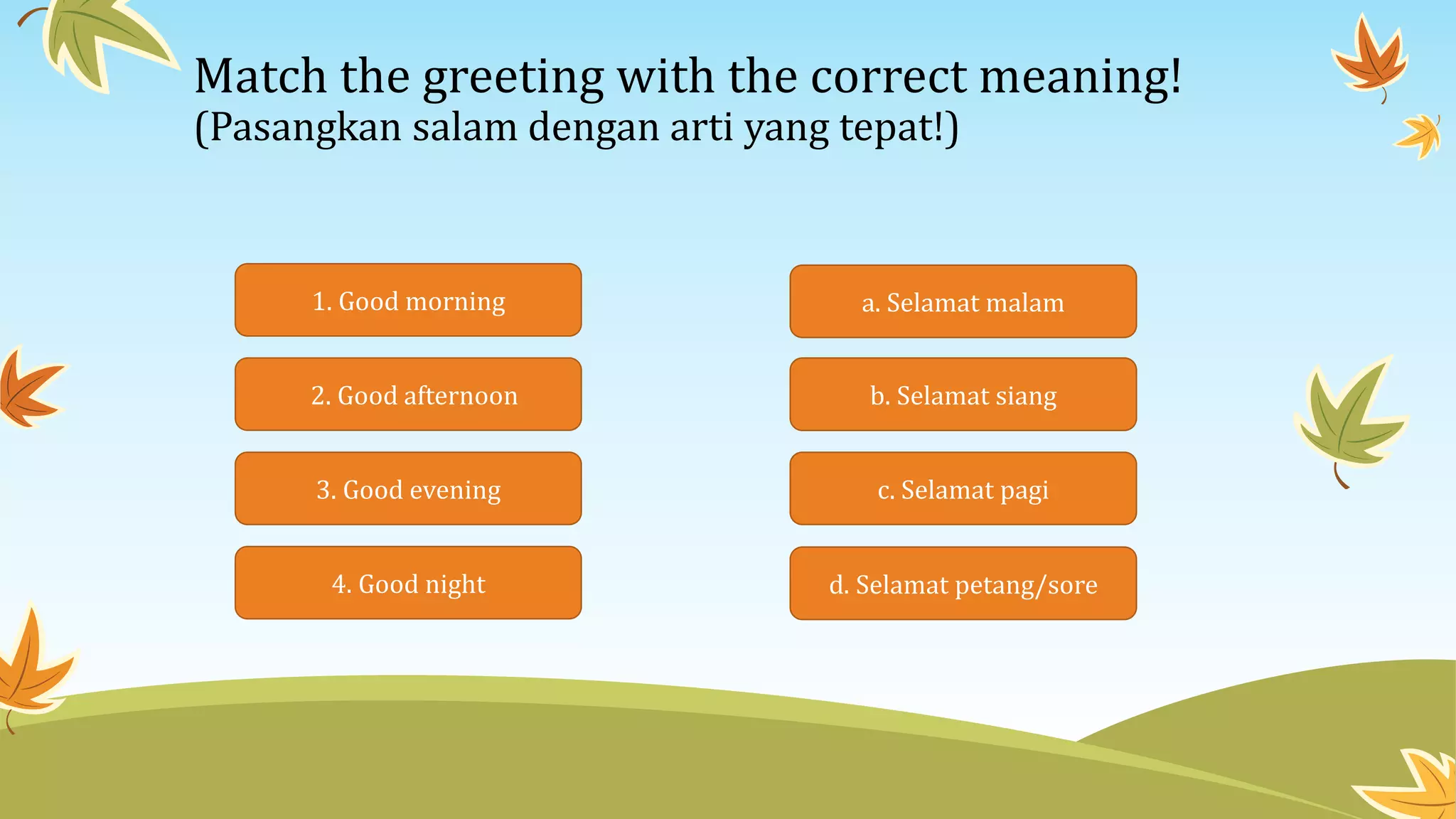 Match the greeting with the correct meaning!
(Pasangkan salam dengan arti yang tepat!)

1. Good morning

2. Good afternoon

3. Good evening

4. Good night

a. Selamat malam

b. Selamat siang

c. Selamat pagi

d. Selamat petang/sore